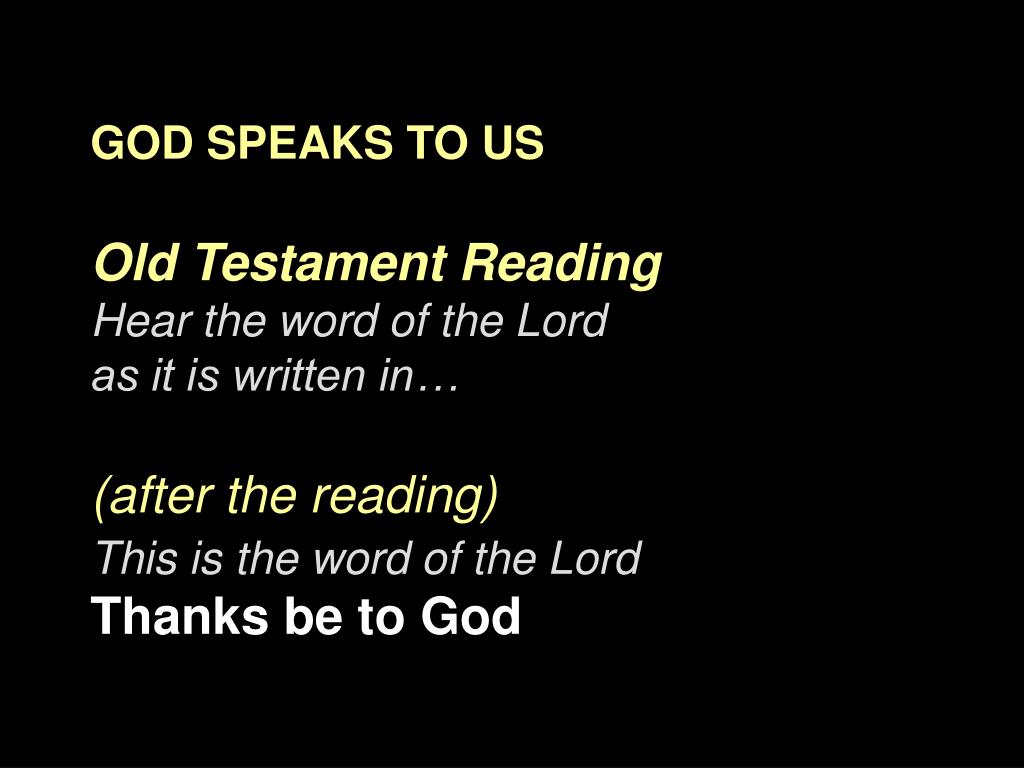 GOD SPEAKS TO US

Old Testament Reading
Hear the word of the Lord as it is written in…

(after the reading)
This is the word of the Lord
Thanks be to God